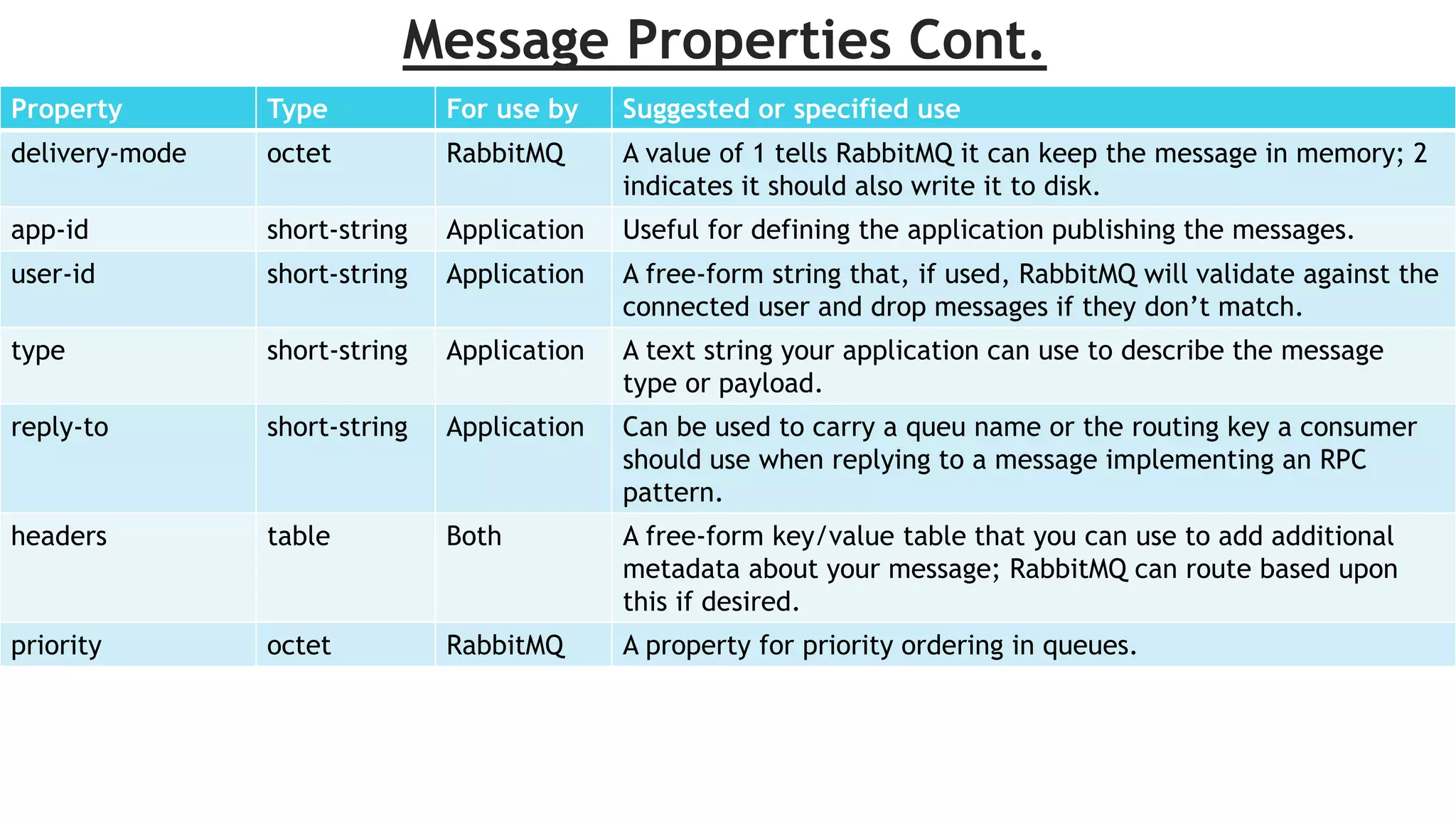 Message Properties Cont.

| Property | Type | For use by | Suggested or specified use |
|---|---|---|---|
| delivery-mode | octet | RabbitMQ | A value of 1 tells RabbitMQ it can keep the message in memory; 2 indicates it should also write it to disk. |
| app-id | short-string | Application | Useful for defining the application publishing the messages. |
| user-id | short-string | Application | A free-form string that, if used, RabbitMQ will validate against the connected user and drop messages if they don’t match. |
| type | short-string | Application | A text string your application can use to describe the message type or payload. |
| reply-to | short-string | Application | Can be used to carry a queu name or the routing key a consumer should use when replying to a message implementing an RPC pattern. |
| headers | table | Both | A free-form key/value table that you can use to add additional metadata about your message; RabbitMQ can route based upon this if desired. |
| priority | octet | RabbitMQ | A property for priority ordering in queues. |